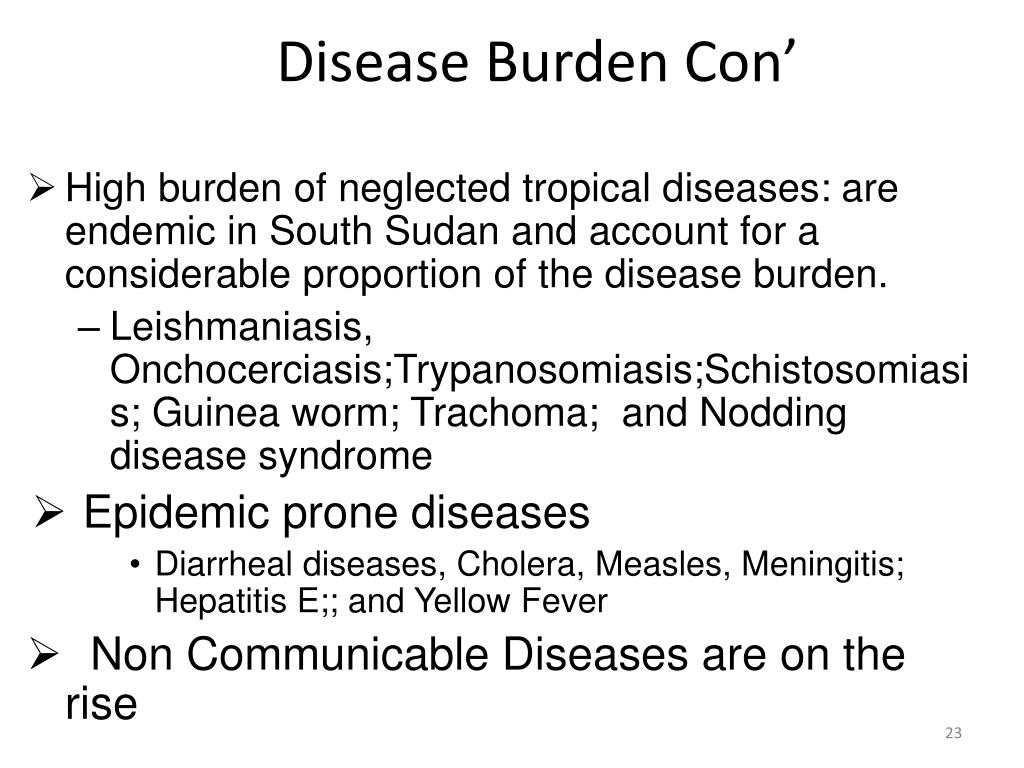 Disease Burden Con’

➢ High burden of neglected tropical diseases: are endemic in South Sudan and account for a considerable proportion of the disease burden.

– Leishmaniasis, Onchocerciasis;Trypanosomiasis;Schistosomiasis; Guinea worm; Trachoma; and Nodding disease syndrome

➢ Epidemic prone diseases

• Diarrheal diseases, Cholera, Measles, Meningitis; Hepatitis E;; and Yellow Fever

➢ Non Communicable Diseases are on the rise

23